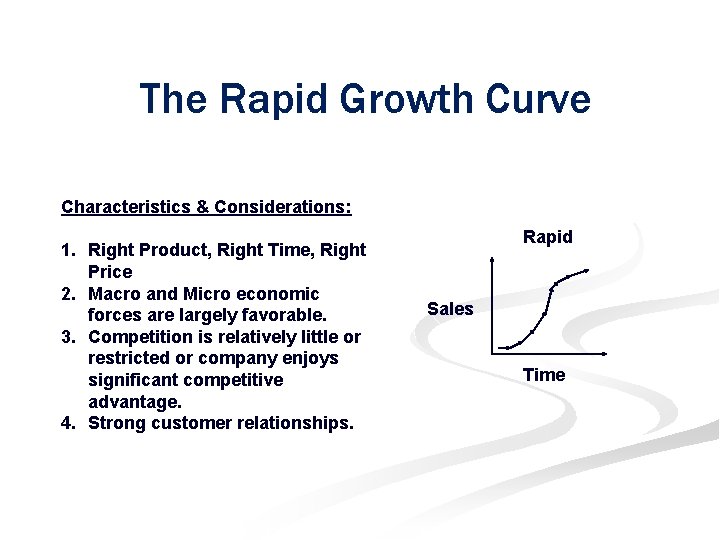 The Rapid Growth Curve

Characteristics & Considerations:

1. Right Product, Right Time, Right Price
2. Macro and Micro economic forces are largely favorable.
3. Competition is relatively little or restricted or company enjoys significant competitive advantage.
4. Strong customer relationships.

Rapid

Sales

Time